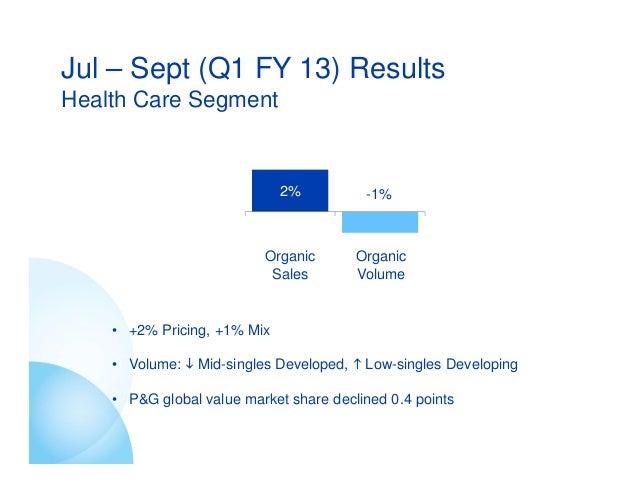 Jul – Sept (Q1 FY 13) Results
Health Care Segment

2%

-1%

Organic Sales

Organic Volume

• +2% Pricing, +1% Mix

• Volume: ↓ Mid-singles Developed, ↑ Low-singles Developing

• P&G global value market share declined 0.4 points